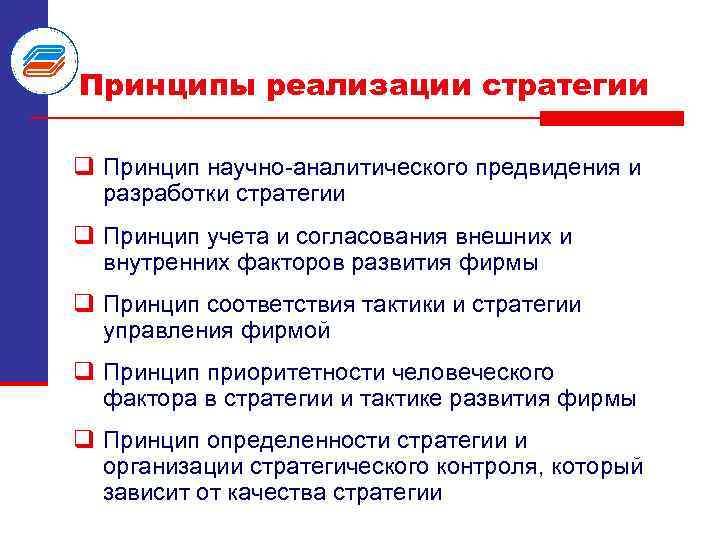 Принципы реализации стратегии

❑ Принцип научно-аналитического предвидения и разработки стратегии

❑ Принцип учета и согласования внешних и внутренних факторов развития фирмы

❑ Принцип соответствия тактики и стратегии управления фирмой

❑ Принцип приоритетности человеческого фактора в стратегии и тактике развития фирмы

❑ Принцип определенности стратегии и организации стратегического контроля, который зависит от качества стратегии